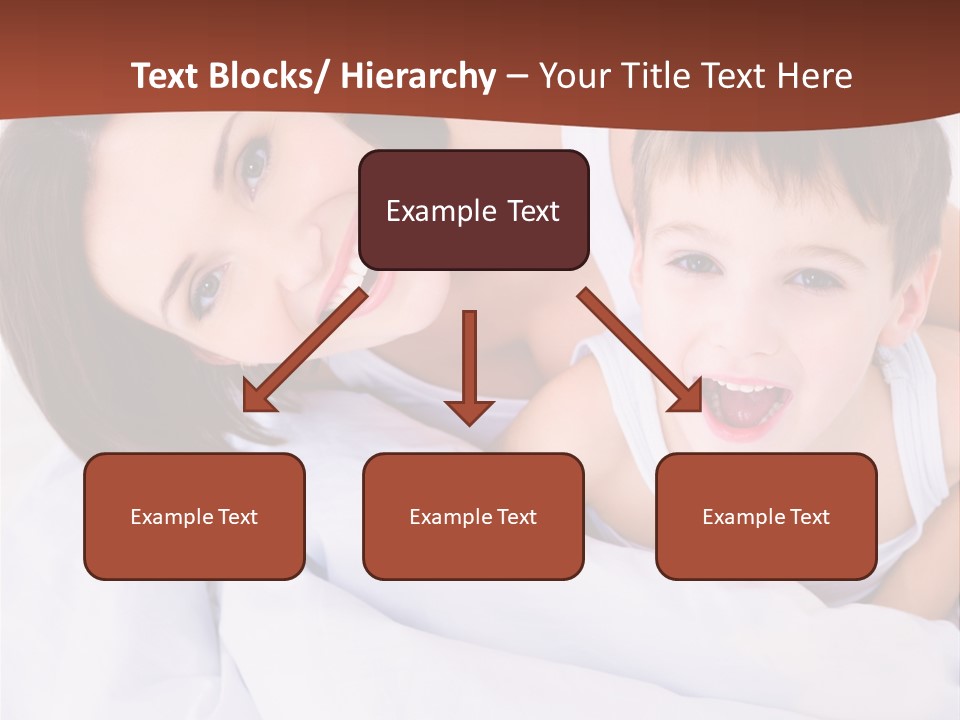 Text Blocks/ Hierarchy – Your Title Text Here

Example Text

Example Text

Example Text

Example Text